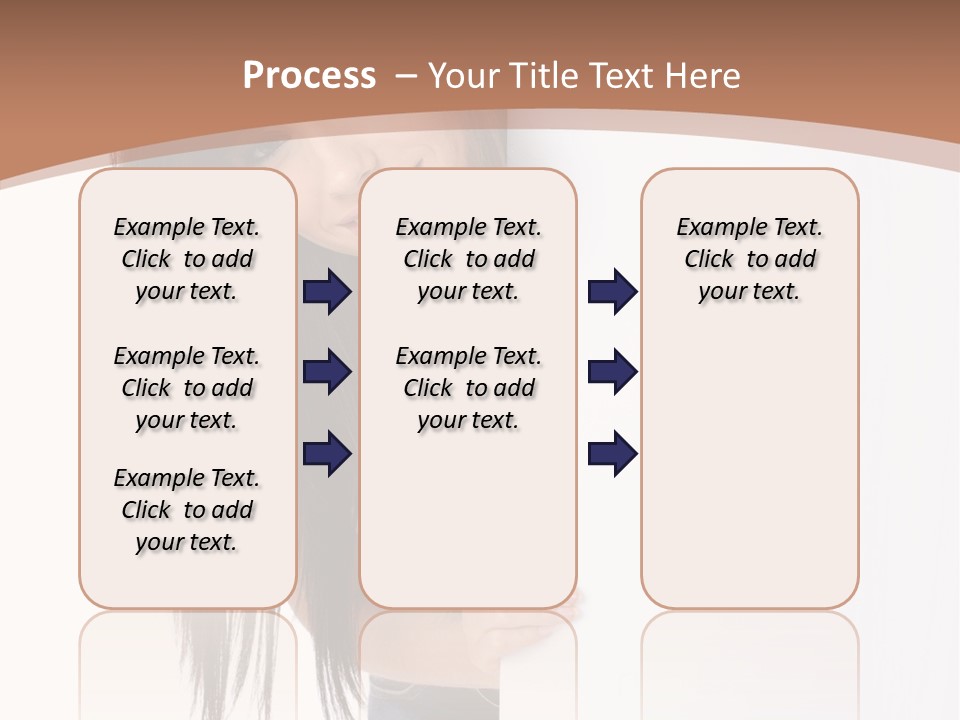 Process – Your Title Text Here

Example Text. Click to add your text.

Example Text. Click to add your text.

Example Text. Click to add your text.

Example Text. Click to add your text.

Example Text. Click to add your text.

Example Text. Click to add your text.